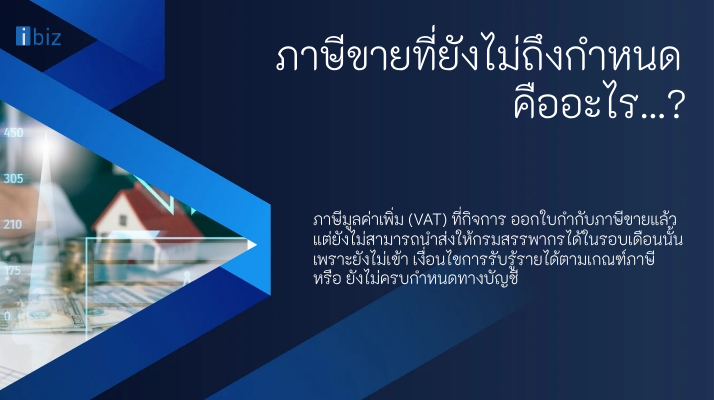 ibiz

ภาษีขายที่ยังไม่ถึงกำหนด คืออะไร...?

450
305
210
175
0

ภาษีมูลค่าเพิ่ม (VAT) ที่กิจการ ออกใบกำกับภาษีขายแล้ว แต่ยังไม่สามารถนำส่งให้กรมสรรพากรได้ในรอบเดือนนั้น เพราะยังไม่เข้า เงื่อนไขการรับรู้รายได้ตามเกณฑ์ภาษี หรือ ยังไม่ครบกำหนดทางบัญชี